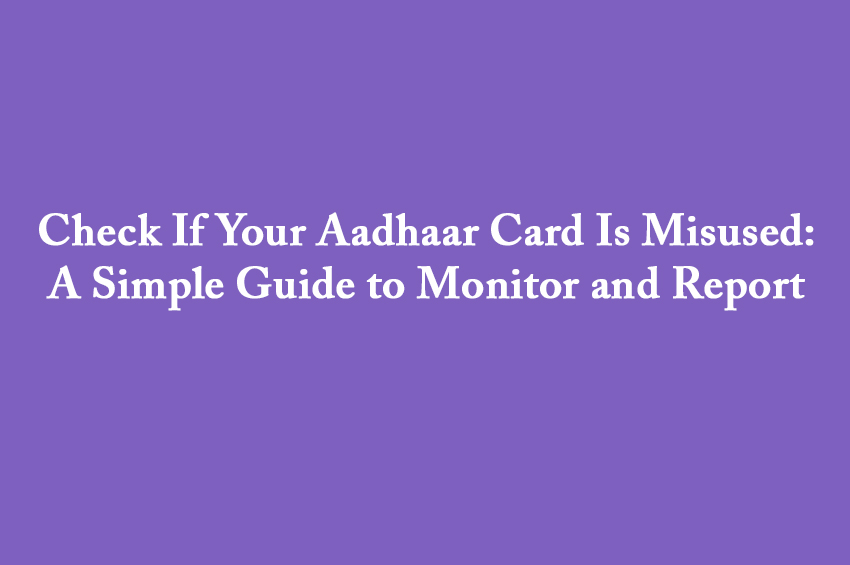 Check If Your Aadhaar Card Is Misused: A Simple Guide to Monitor and Report